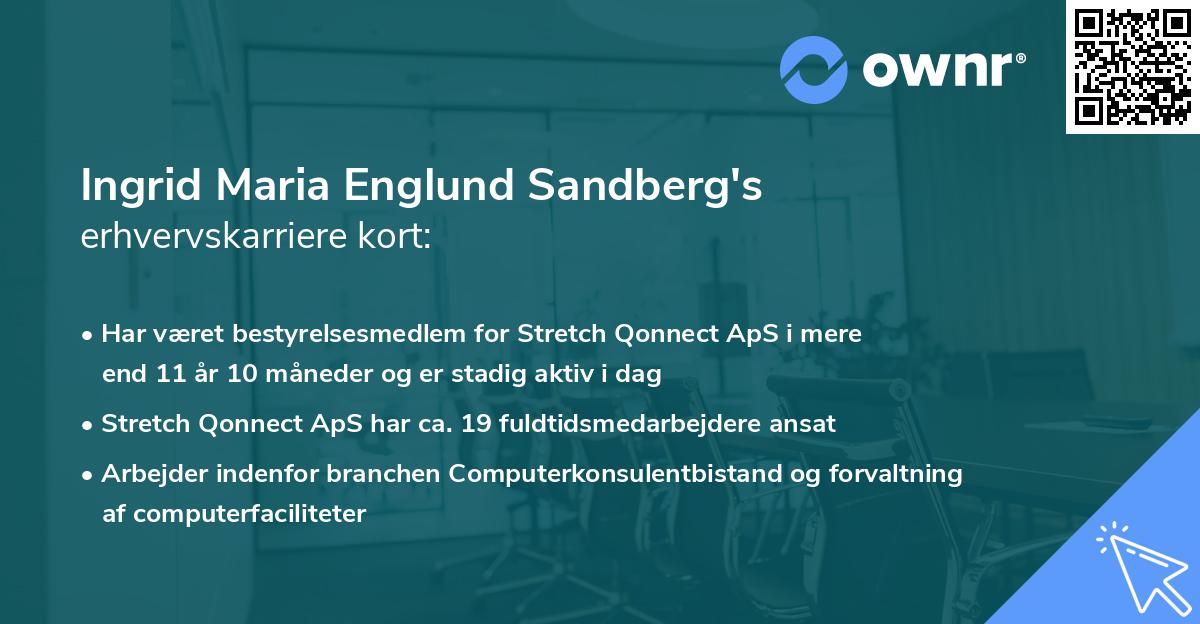 ownr®

Ingrid Maria Englund Sandberg's erhvervskarriere kort:

• Har været bestyrelsesmedlem for Stretch Qonnect ApS i mere end 11 år 10 måneder og er stadig aktiv i dag

• Stretch Qonnect ApS har ca. 19 fuldtidsmedarbejdere ansat

• Arbejder indenfor branchen Computerkonsulentbistand og forvaltning af computerfaciliteter